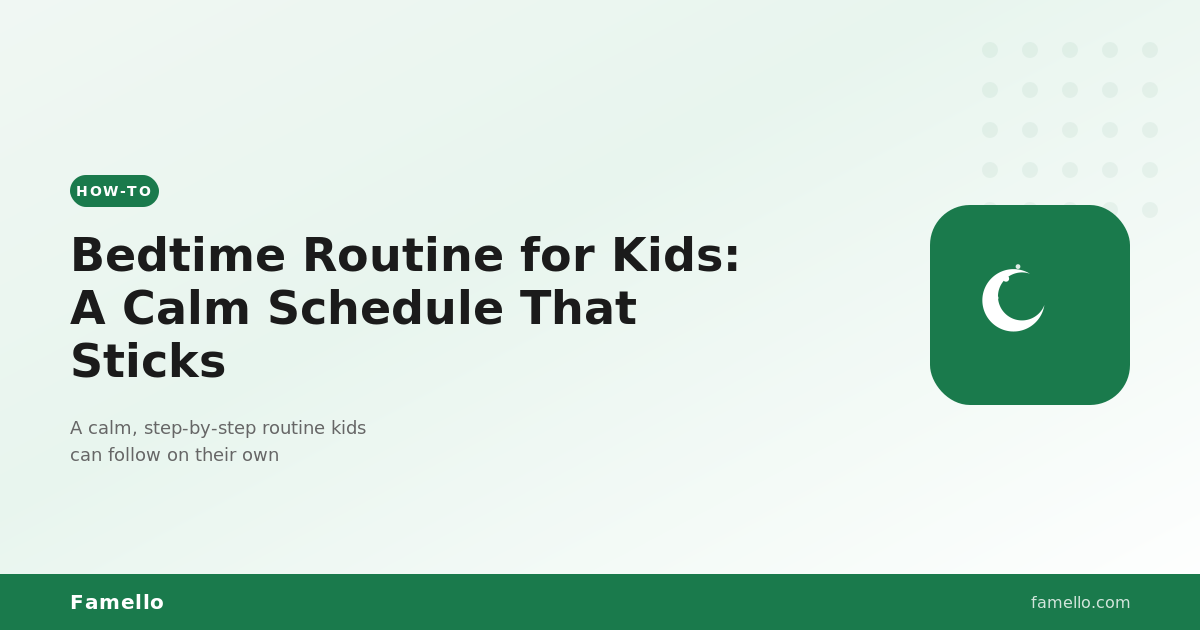 HOW-TO

Bedtime Routine for Kids: A Calm Schedule That Sticks

A calm, step-by-step routine kids can follow on their own

Famello

famello.com